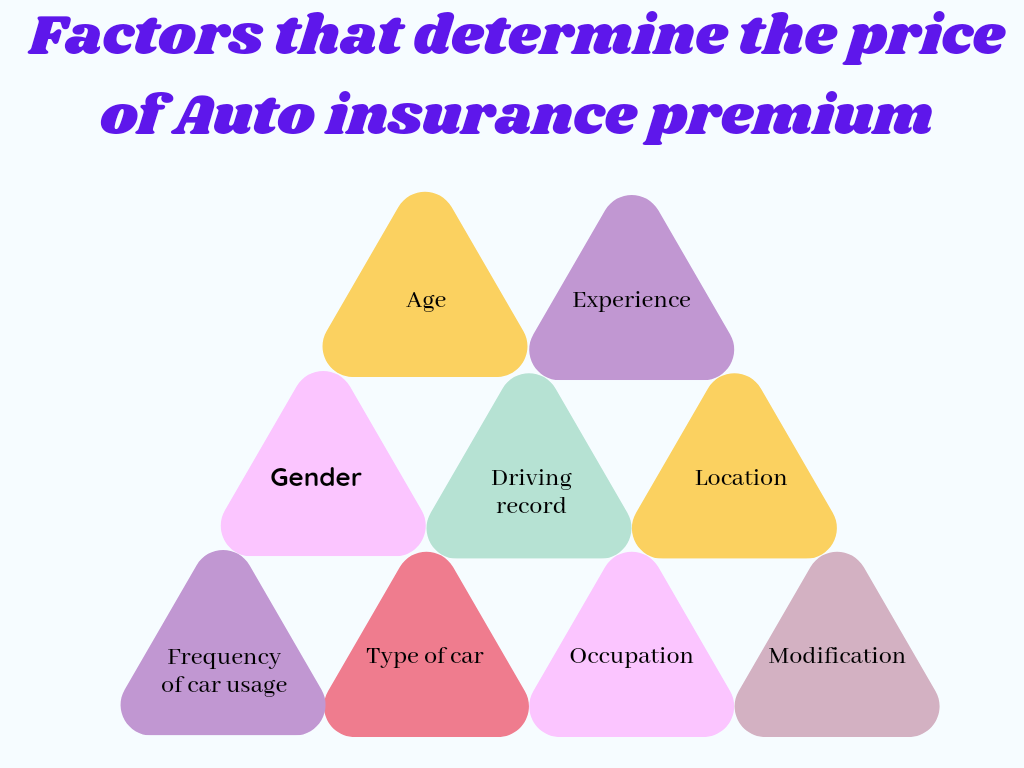 Factors that determine the price of Auto insurance premium

Age

Experience

Gender

Driving record

Location

Frequency of car usage

Type of car

Occupation

Modification